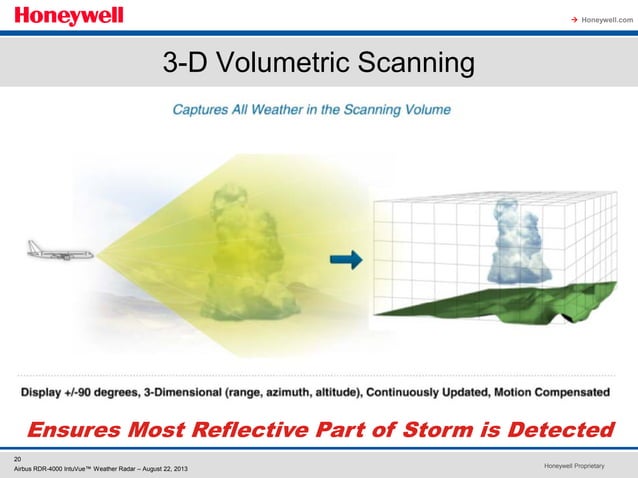 Honeywell

→ Honeywell.com

3-D Volumetric Scanning

Captures All Weather in the Scanning Volume

Display +/-90 degrees, 3-Dimensional (range, azimuth, altitude), Continuously Updated, Motion Compensated

Ensures Most Reflective Part of Storm is Detected

20
Airbus RDR-4000 IntuVue™ Weather Radar – August 22, 2013

Honeywell Proprietary